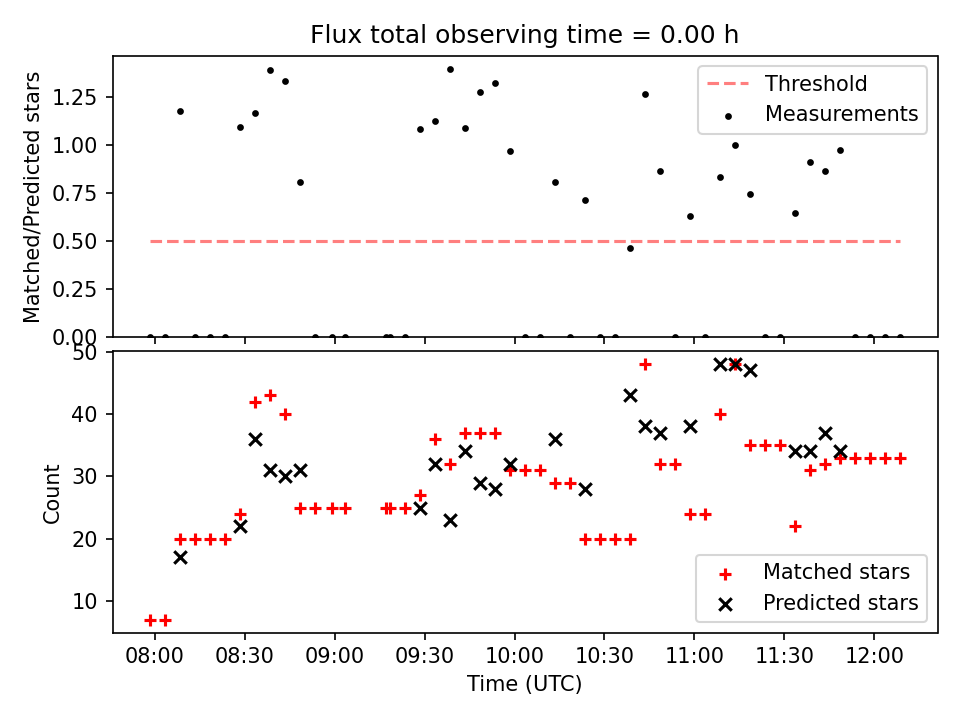 Flux total observing time = 0.00 h

Matched/Predicted stars

1.25
1.00
0.75
0.50
0.25
0.00

Threshold
Measurements

Count

50
40
30
20
10

Matched stars
Predicted stars

08:00
08:30
09:00
09:30
10:00
10:30
11:00
11:30
12:00

Time (UTC)